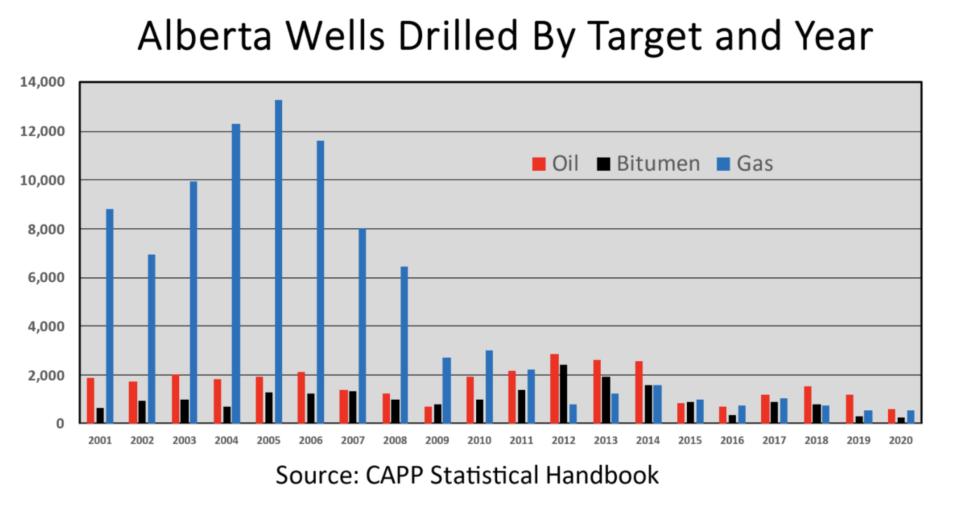 Alberta Wells Drilled By Target and Year

14,000
12,000
10,000
8,000
6,000
4,000
2,000
0

Oil Bitumen Gas

2001 2002 2003 2004 2005 2006 2007 2008 2009 2010 2011 2012 2013 2014 2015 2016 2017 2018 2019 2020

Source: CAPP Statistical Handbook